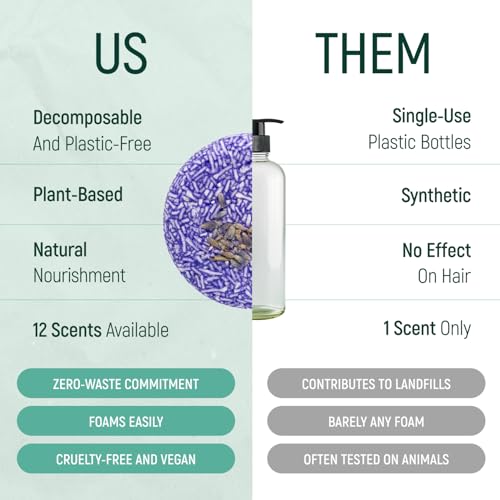 US

Decomposable
And Plastic-Free

Plant-Based

Natural
Nourishment

12 Scents Available

ZERO-WASTE COMMITMENT

FOAMS EASILY

CRUELTY-FREE AND VEGAN

THEM

Single-Use
Plastic Bottles

Synthetic

No Effect
On Hair

1 Scent Only

CONTRIBUTES TO LANDFILLS

BARELY ANY FOAM

OFTEN TESTED ON ANIMALS